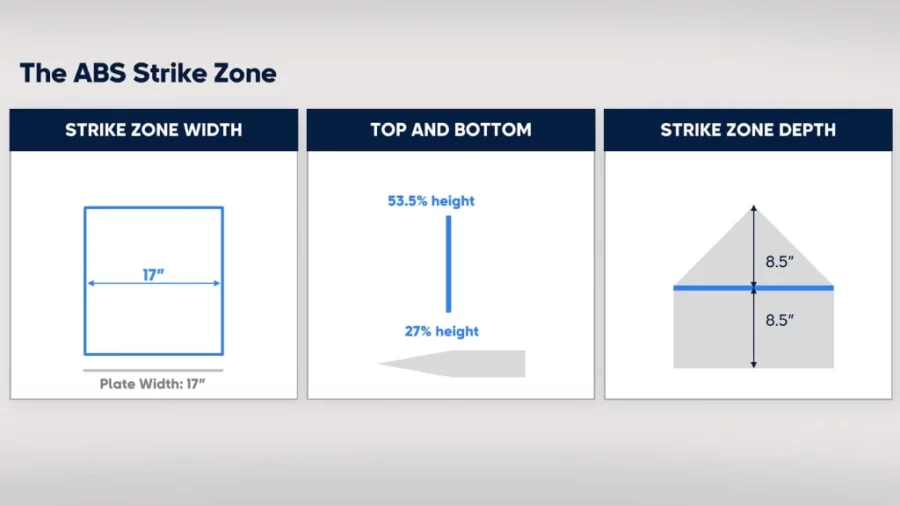 The ABS Strike Zone

STRIKE ZONE WIDTH

17"

Plate Width: 17"

TOP AND BOTTOM

53.5% height

27% height

STRIKE ZONE DEPTH

8.5"

8.5"